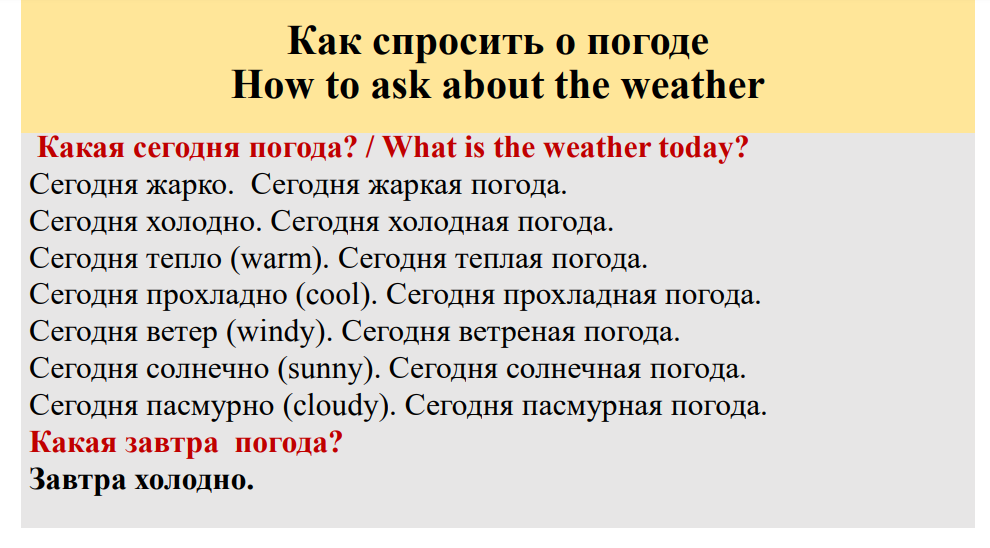 Как спросить о погоде
How to ask about the weather

Какая сегодня погода? / What is the weather today?
Сегодня жарко. Сегодня жаркая погода.
Сегодня холодно. Сегодня холодная погода.
Сегодня тепло (warm). Сегодня теплая погода.
Сегодня прохладно (cool). Сегодня прохладная погода.
Сегодня ветер (windy). Сегодня ветреная погода.
Сегодня солнечно (sunny). Сегодня солнечная погода.
Сегодня пасмурно (cloudy). Сегодня пасмурная погода.
Какая завтра погода?
Завтра холодно.